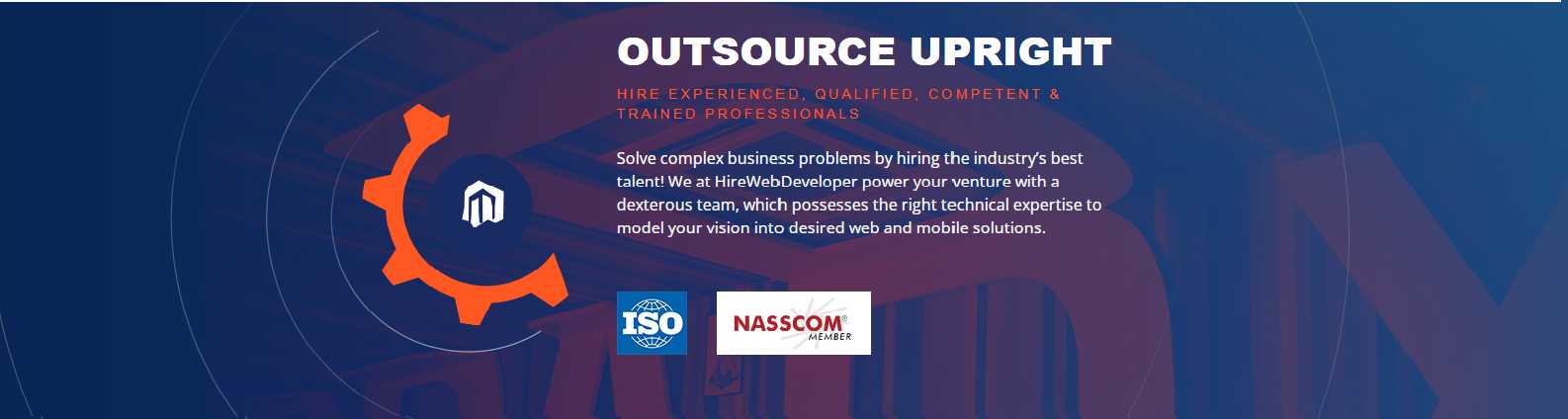 OUTSOURCE UPRIGHT

HIRE EXPERIENCED, QUALIFIED, COMPETENT & TRAINED PROFESSIONALS

Solve complex business problems by hiring the industry's best talent! We at HireWebDeveloper power your venture with a dexterous team, which possesses the right technical expertise to model your vision into desired web and mobile solutions.

ISO

NASSCOM® MEMBER